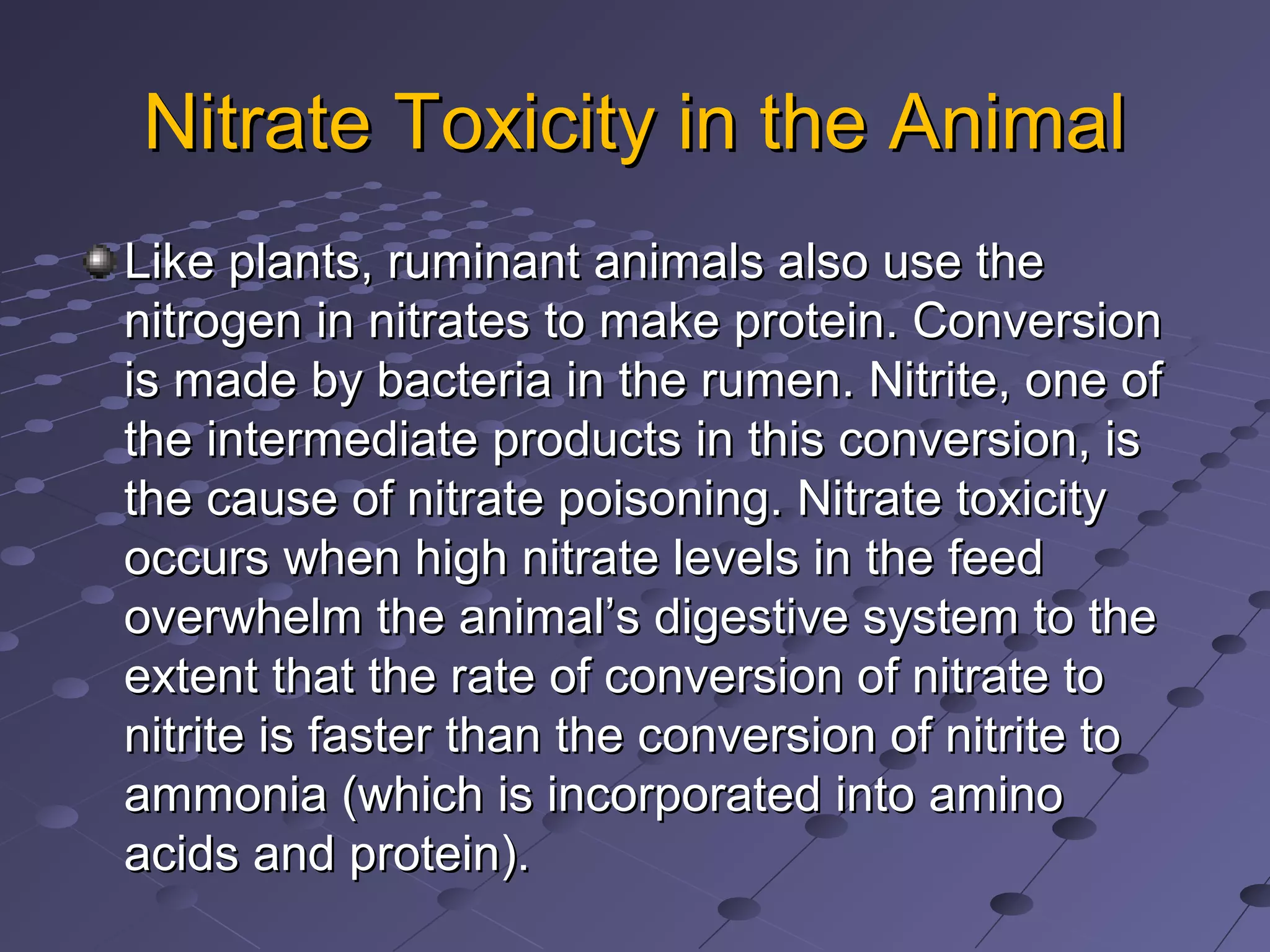 Nitrate Toxicity in the Animal

Like plants, ruminant animals also use the nitrogen in nitrates to make protein. Conversion is made by bacteria in the rumen. Nitrite, one of the intermediate products in this conversion, is the cause of nitrate poisoning. Nitrate toxicity occurs when high nitrate levels in the feed overwhelm the animal’s digestive system to the extent that the rate of conversion of nitrate to nitrite is faster than the conversion of nitrite to ammonia (which is incorporated into amino acids and protein).